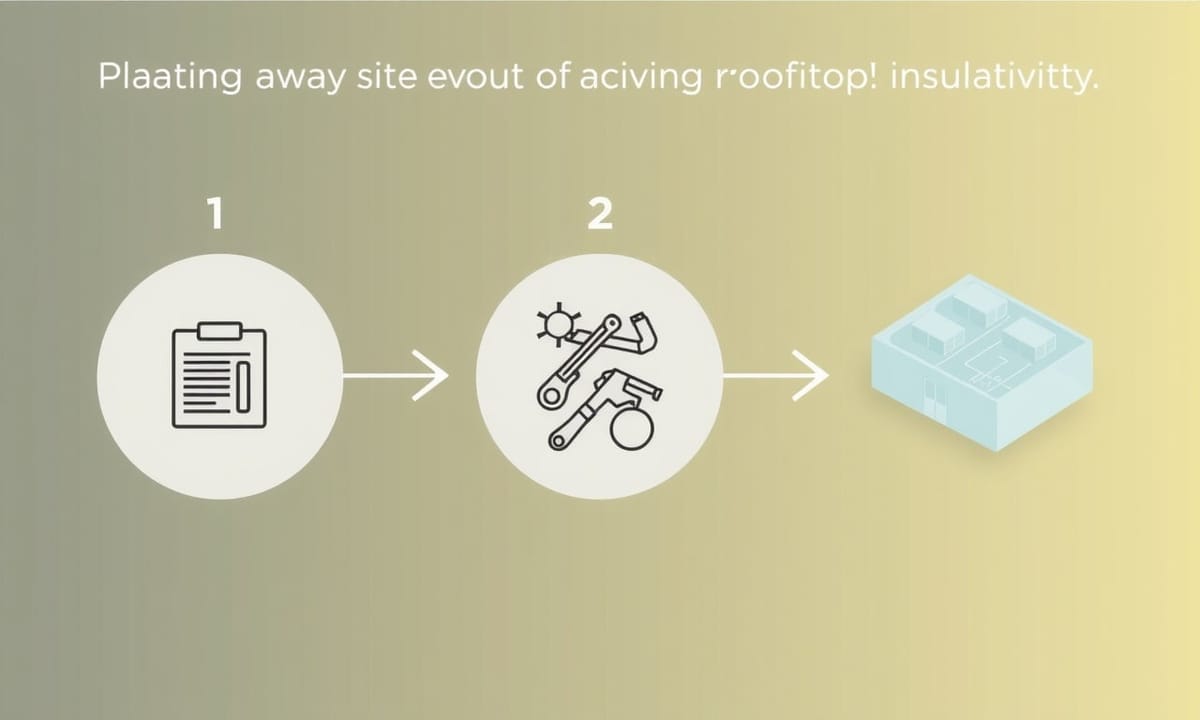 Plaating away site evout of aciving r·oofitop! insulativitty.

1

2